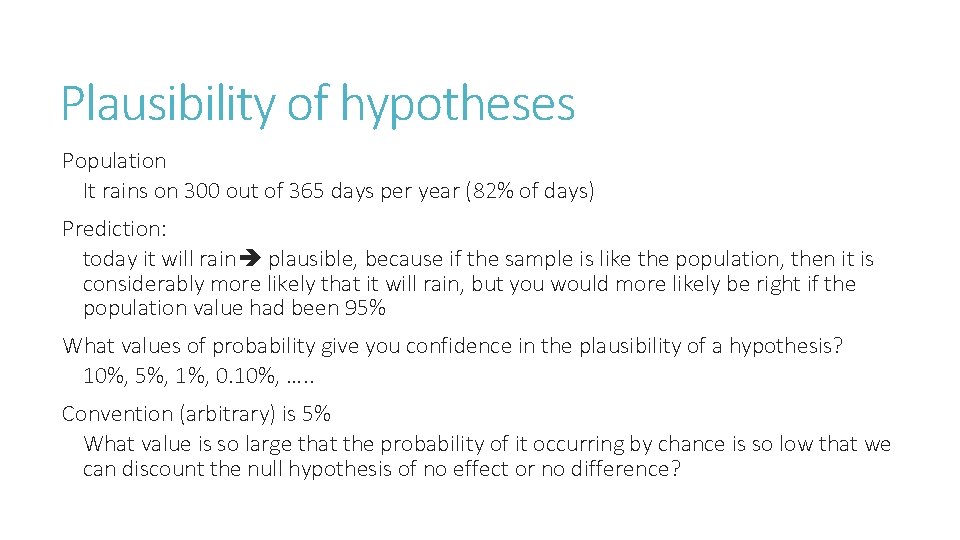 Plausibility of hypotheses

Population

It rains on 300 out of 365 days per year (82% of days)

Prediction:

today it will rain➔ plausible, because if the sample is like the population, then it is considerably more likely that it will rain, but you would more likely be right if the population value had been 95%

What values of probability give you confidence in the plausibility of a hypothesis?

10%, 5%, 1%, 0.10%, …..

Convention (arbitrary) is 5%

What value is so large that the probability of it occurring by chance is so low that we can discount the null hypothesis of no effect or no difference?